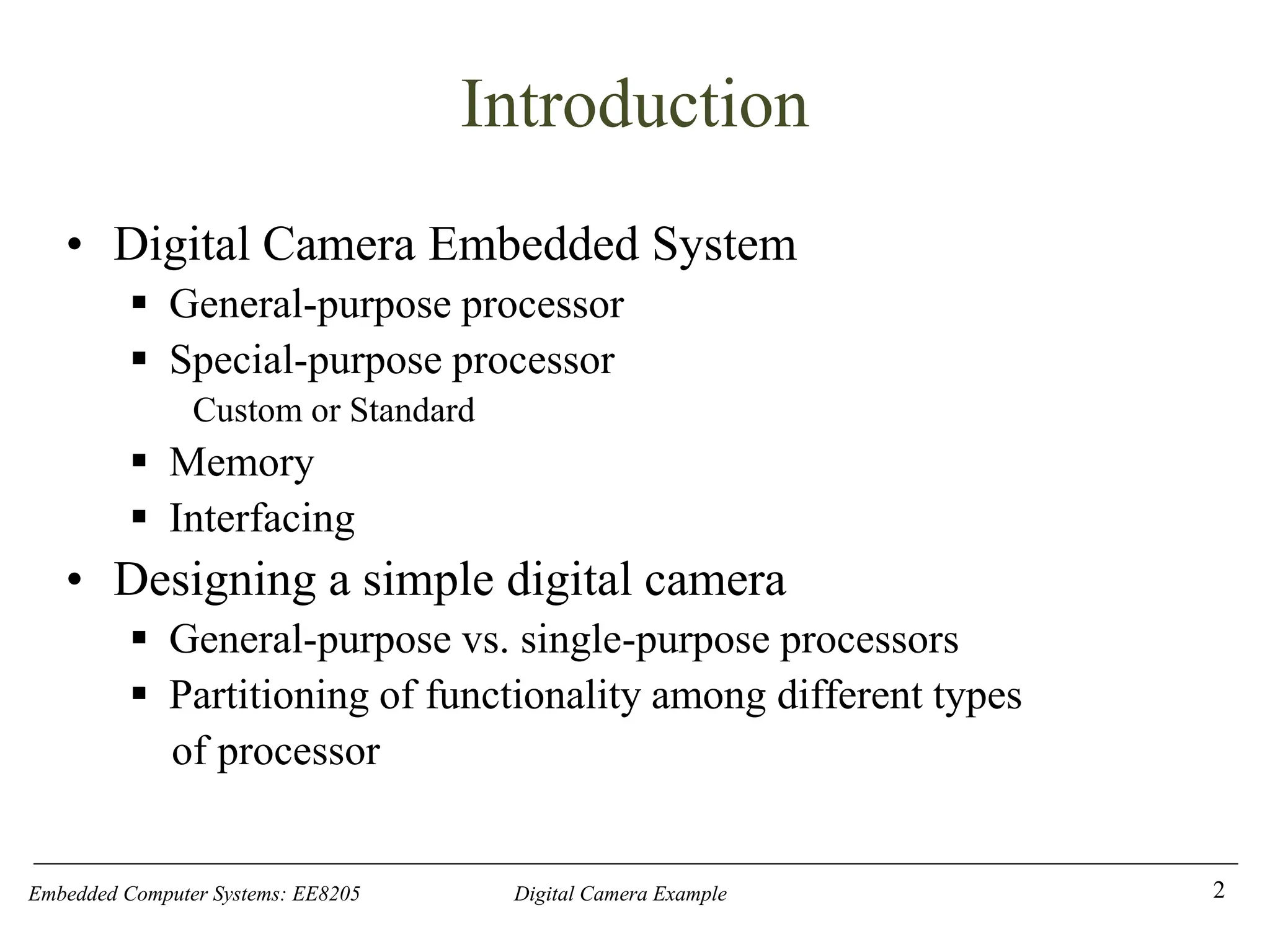 Introduction

• Digital Camera Embedded System
 ▪ General-purpose processor
 ▪ Special-purpose processor
  Custom or Standard
 ▪ Memory
 ▪ Interfacing
• Designing a simple digital camera
 ▪ General-purpose vs. single-purpose processors
 ▪ Partitioning of functionality among different types of processor

Embedded Computer Systems: EE8205 Digital Camera Example 2